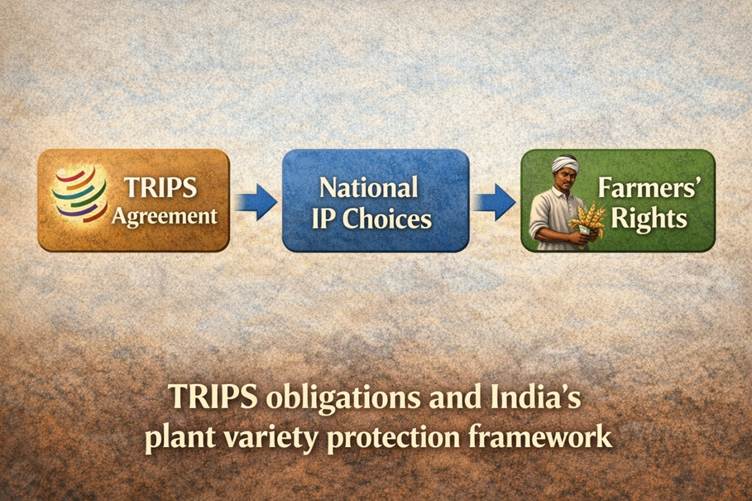 TRIPS Agreement

National IP Choices

Farmers' Rights

TRIPS obligations and India's plant variety protection framework